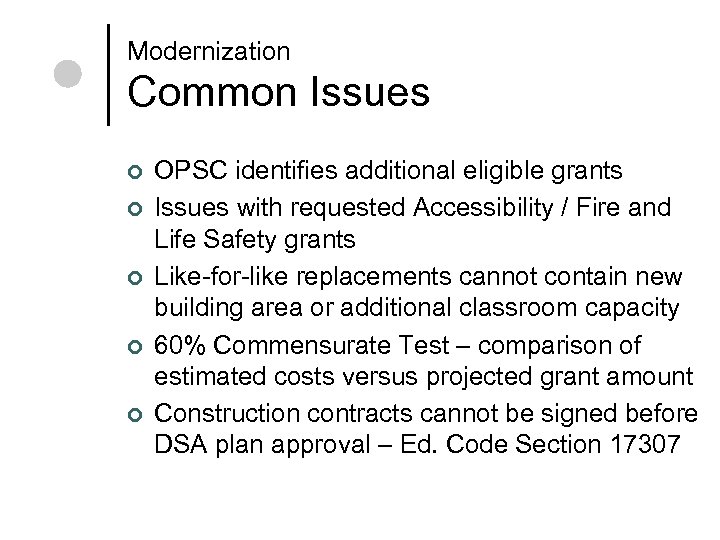 Modernization
Common Issues

- OPSC identifies additional eligible grants
- Issues with requested Accessibility / Fire and Life Safety grants
- Like-for-like replacements cannot contain new building area or additional classroom capacity
- 60% Commensurate Test – comparison of estimated costs versus projected grant amount
- Construction contracts cannot be signed before DSA plan approval – Ed. Code Section 17307